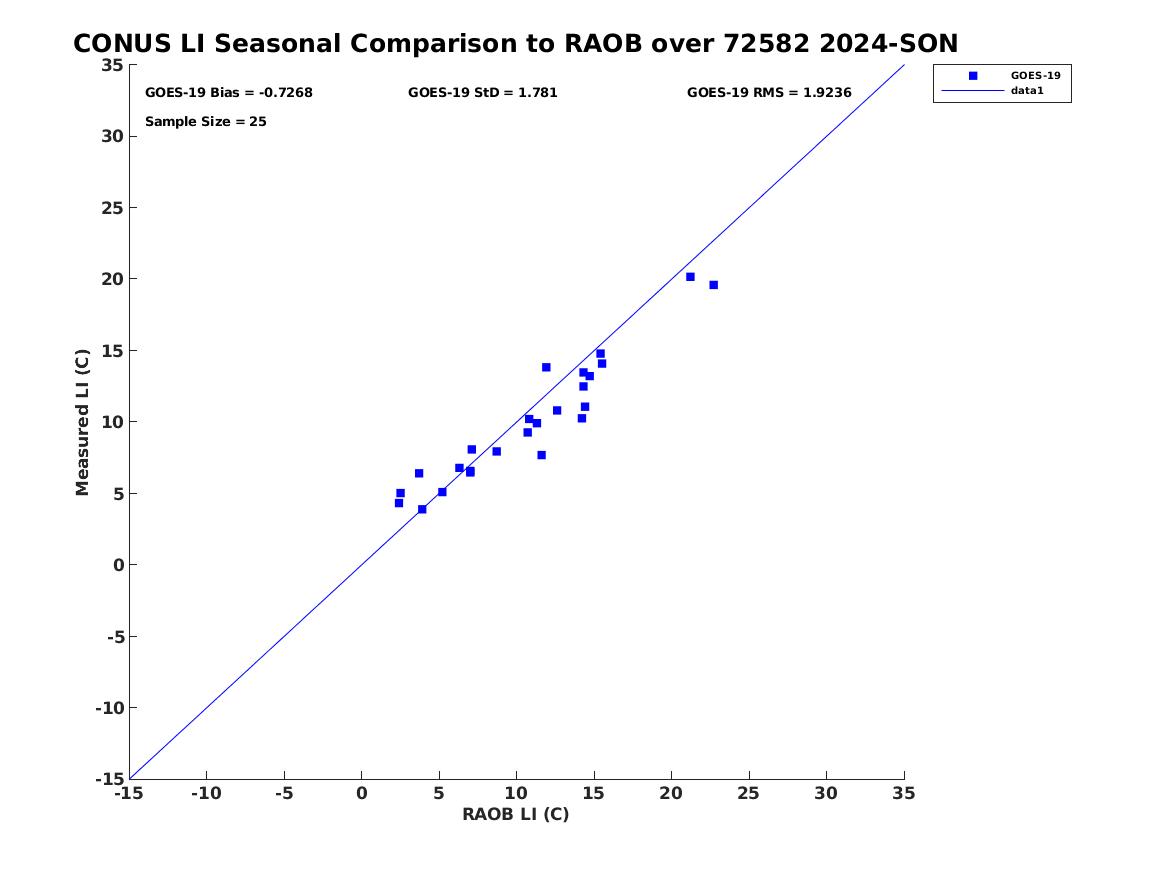 CONUS LI Seasonal Comparison to RAOB over 72582 2024-SON

GOES-19 Bias = -0.7268
GOES-19 StD = 1.781
GOES-19 RMS = 1.9236
Sample Size = 25

GOES-19
data1

Measured LI (C)
35
30
25
20
15
10
5
0
-5
-10
-15

-15 -10 -5 0 5 10 15 20 25 30 35
RAOB LI (C)